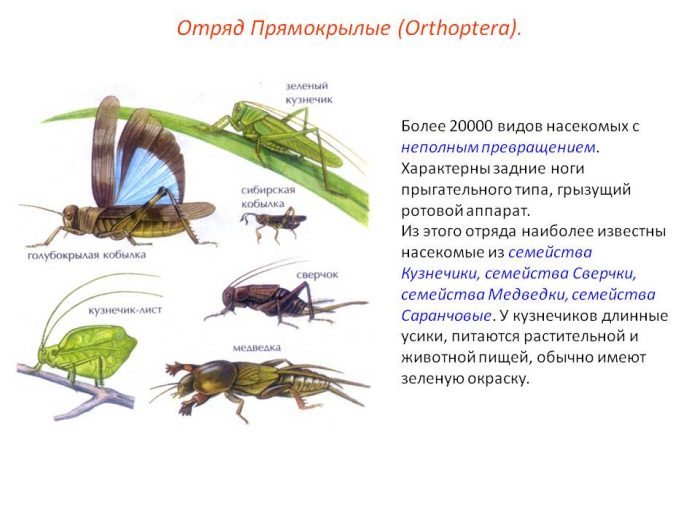 Отряд Прямокрылые (Orthoptera).

зеленый кузнечик

сибирская кобылка

голубокрылая кобылка

сверчок

кузнечик-лист

медведка

Более 20000 видов насекомых с неполным превращением. Характерны задние ноги прыгательного типа, грызущий ротовой аппарат.
Из этого отряда наиболее известны насекомые из семейства Кузнечики, семейства Сверчки, семейства Медведки, семейства Саранчовые. У кузнечиков длинные усики, питаются растительной и животной пищей, обычно имеют зеленую окраску.